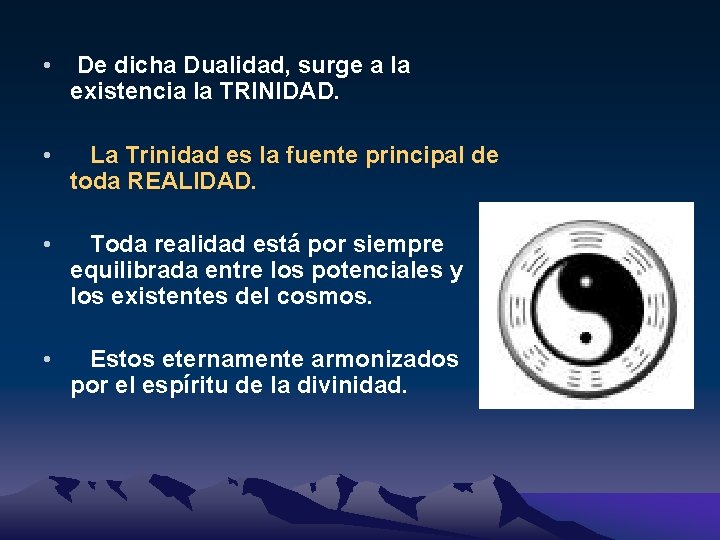 • De dicha Dualidad, surge a la existencia la TRINIDAD.

• La Trinidad es la fuente principal de toda REALIDAD.

• Toda realidad está por siempre equilibrada entre los potenciales y los existentes del cosmos.

• Estos eternamente armonizados por el espíritu de la divinidad.